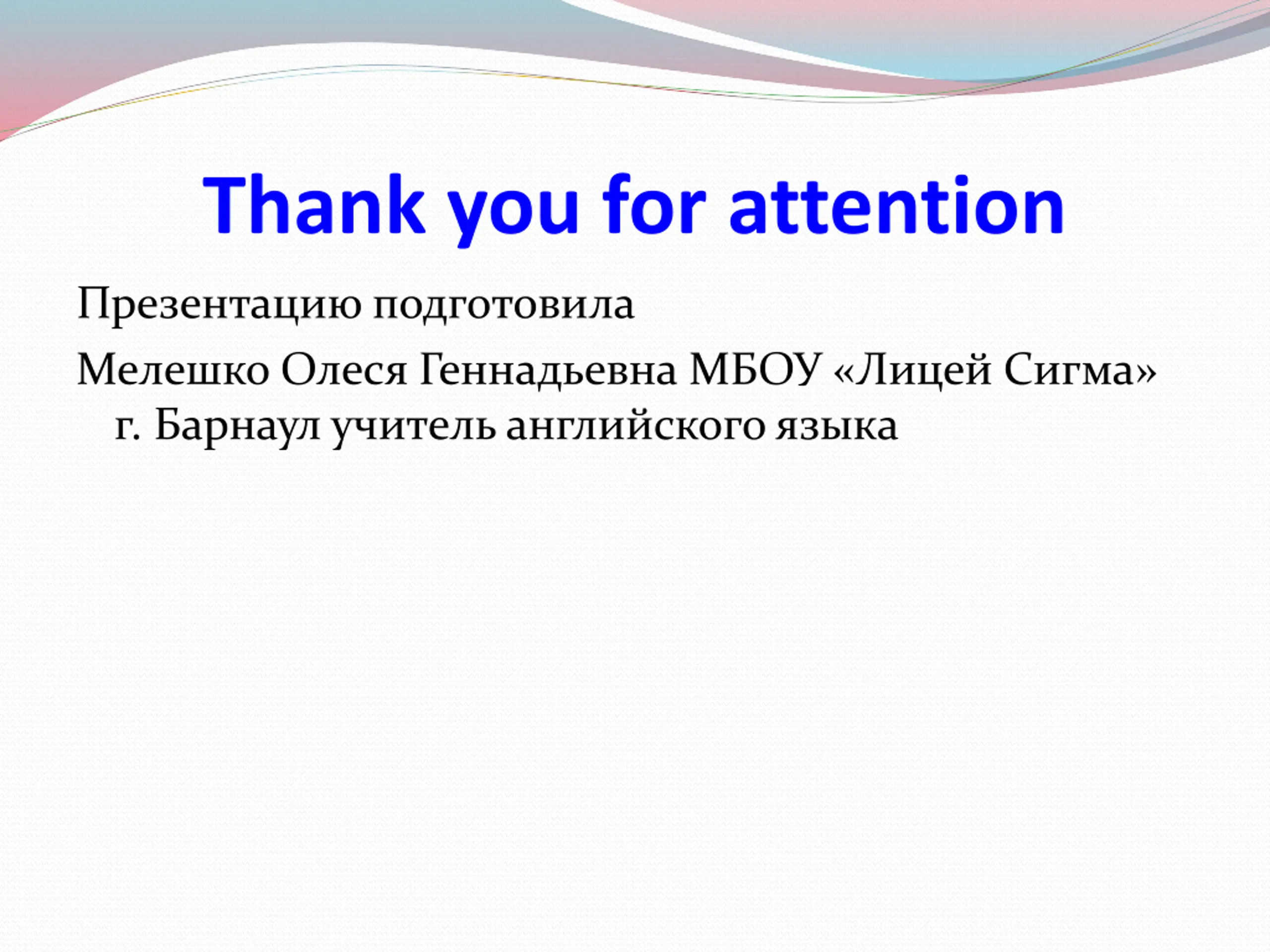 Thank you for attention

Презентацию подготовила

Мелешко Олеся Геннадьевна МБОУ «Лицей Сигма» г. Барнаул учитель английского языка